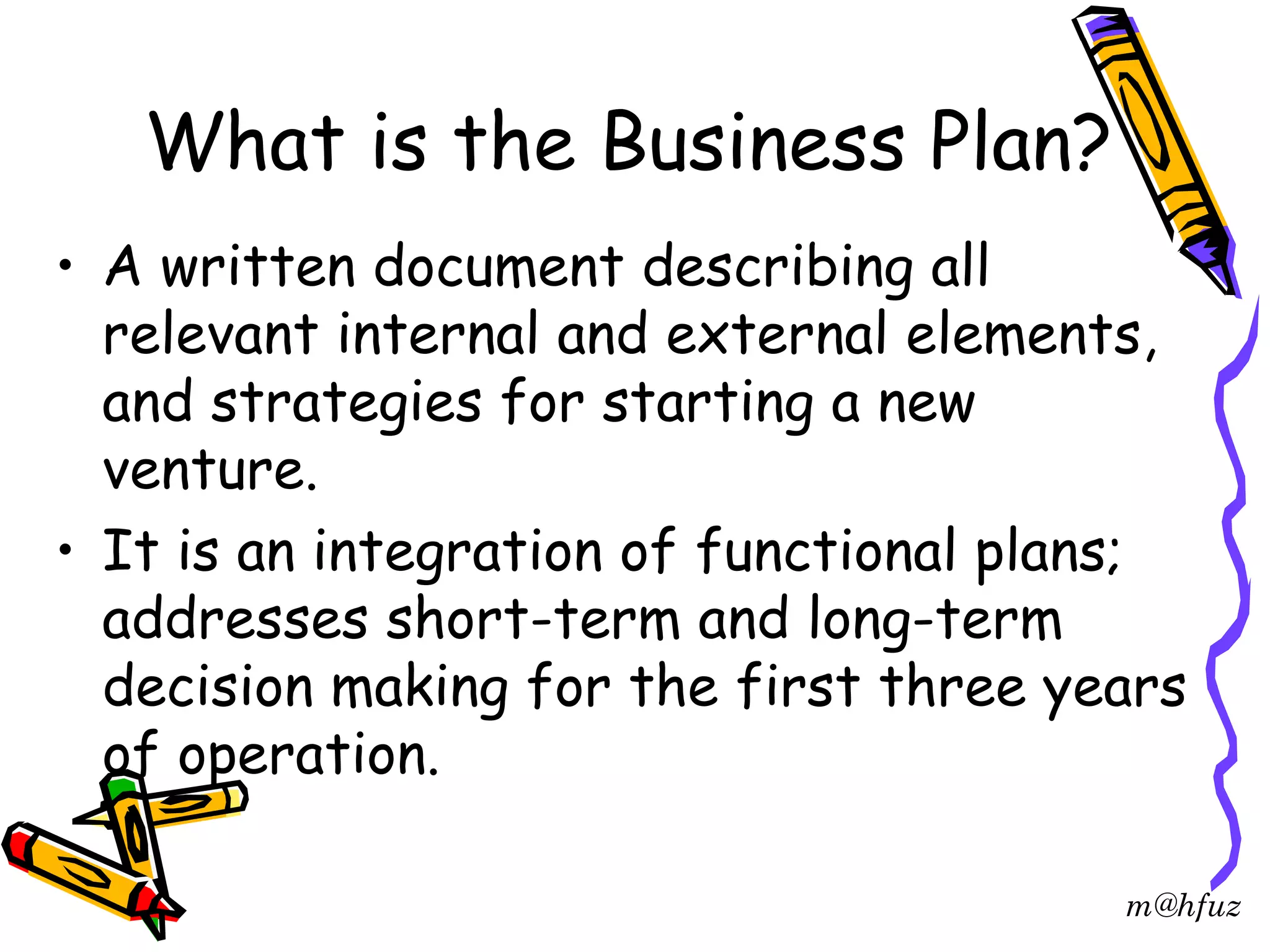 What is the Business Plan?

• A written document describing all relevant internal and external elements, and strategies for starting a new venture.

• It is an integration of functional plans; addresses short-term and long-term decision making for the first three years of operation.

m@hfuz